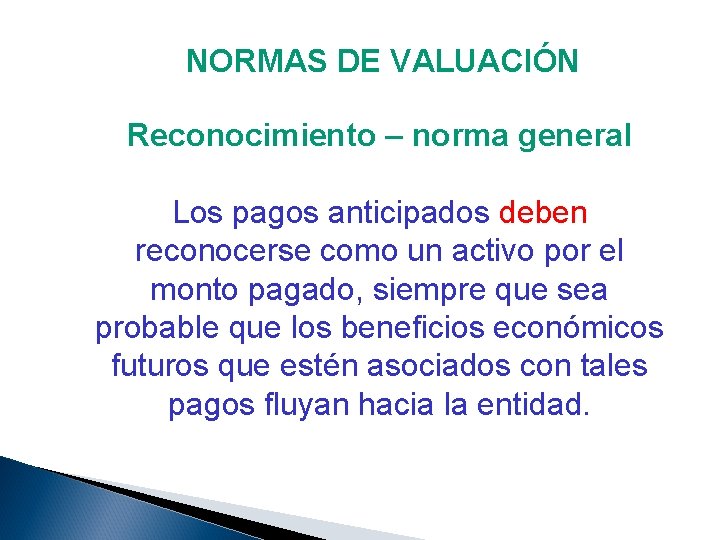 NORMAS DE VALUACIÓN

Reconocimiento – norma general

Los pagos anticipados deben reconocerse como un activo por el monto pagado, siempre que sea probable que los beneficios económicos futuros que estén asociados con tales pagos fluyan hacia la entidad.